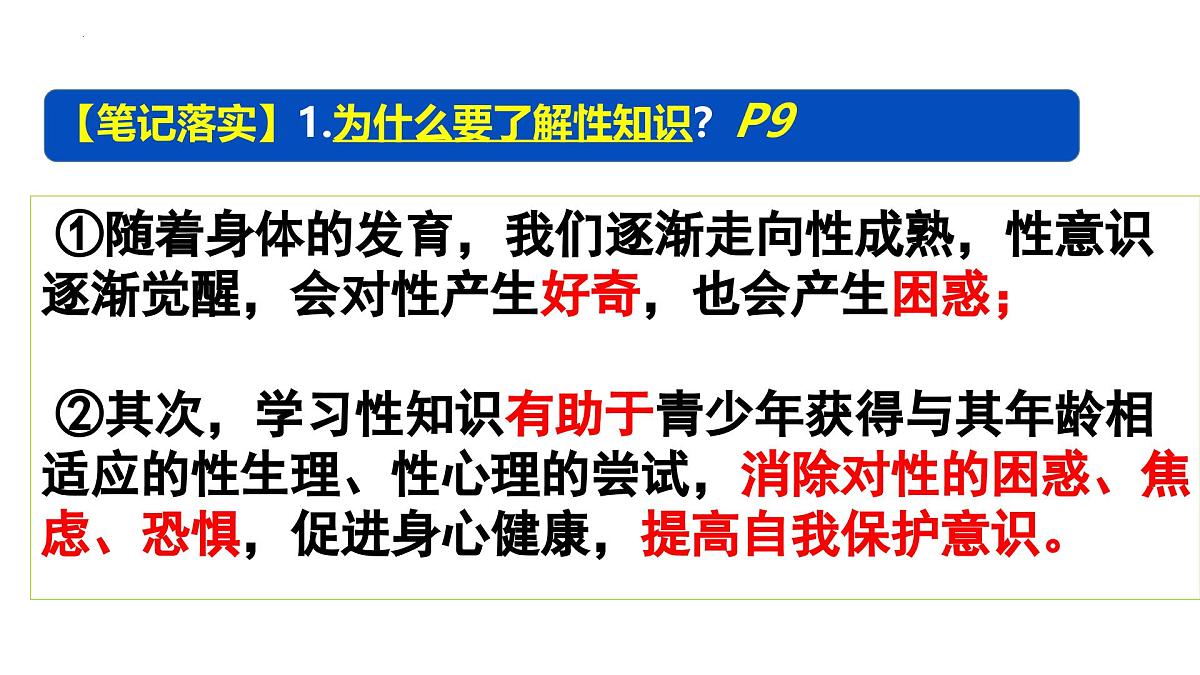 【笔记落实】1.为什么要了解性知识？P9

①随着身体的发育，我们逐渐走向性成熟，性意识逐渐觉醒，会对性产生好奇，也会产生困惑；

②其次，学习性知识有助于青少年获得与其年龄相适应的性生理、性心理的尝试，消除对性的困惑、焦虑、恐惧，促进身心健康，提高自我保护意识。